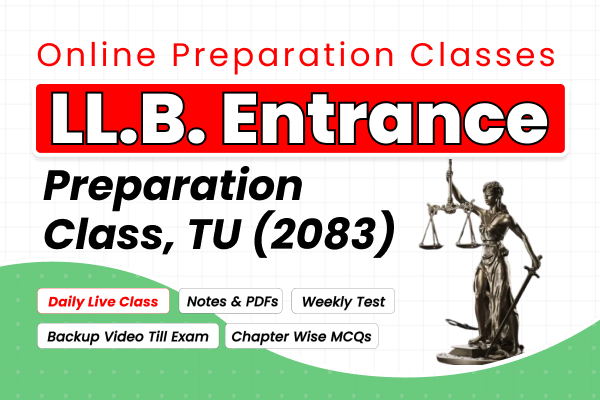 Online Preparation Classes

LL.B. Entrance

Preparation Class, TU (2083)

Daily Live Class

Notes & PDFs

Weekly Test

Backup Video Till Exam

Chapter Wise MCQs